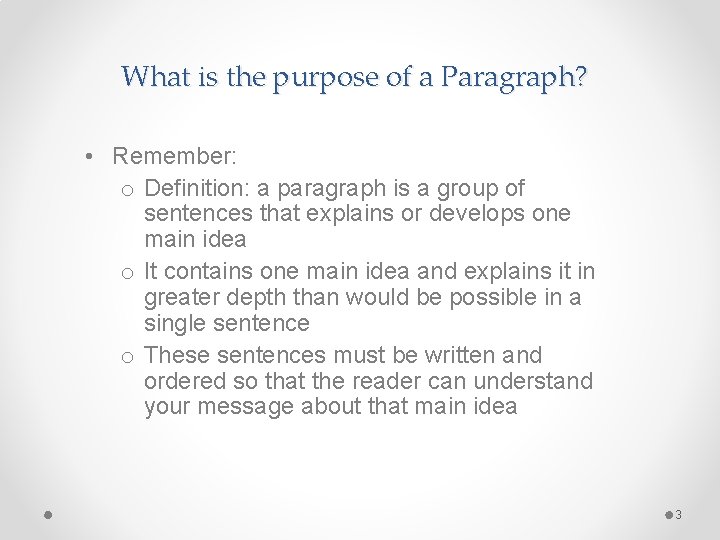 What is the purpose of a Paragraph?

• Remember:
  o Definition: a paragraph is a group of sentences that explains or develops one main idea
  o It contains one main idea and explains it in greater depth than would be possible in a single sentence
  o These sentences must be written and ordered so that the reader can understand your message about that main idea

3